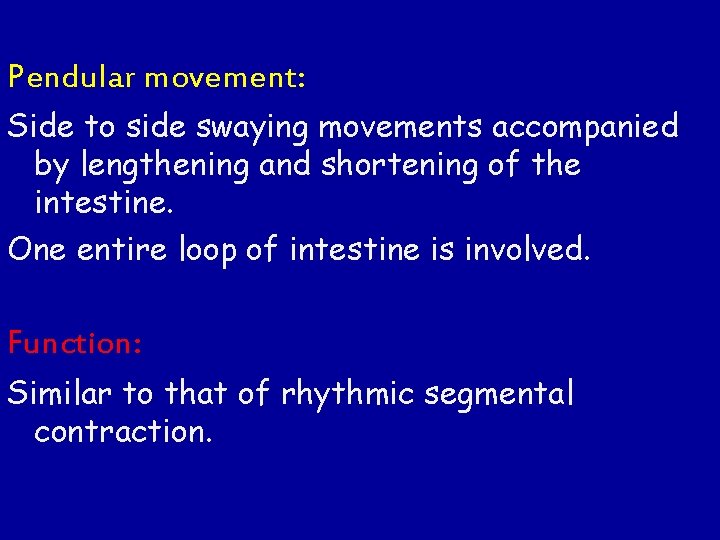 Pendular movement:

Side to side swaying movements accompanied by lengthening and shortening of the intestine.

One entire loop of intestine is involved.

Function:

Similar to that of rhythmic segmental contraction.